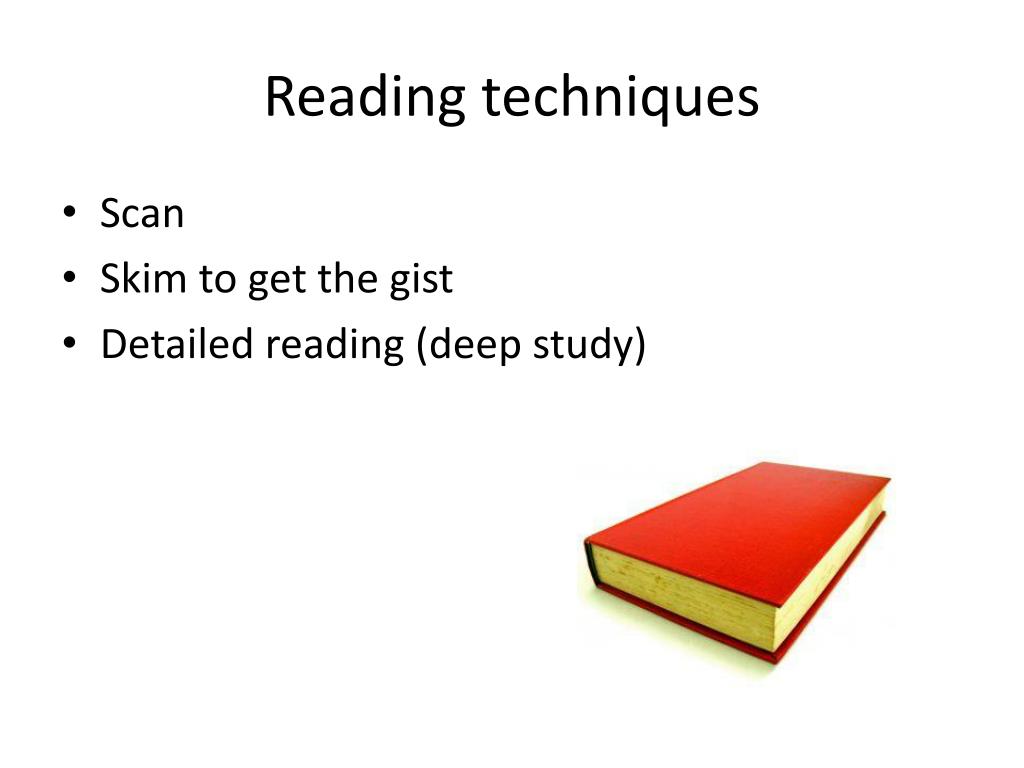 Reading techniques

• Scan
• Skim to get the gist
• Detailed reading (deep study)